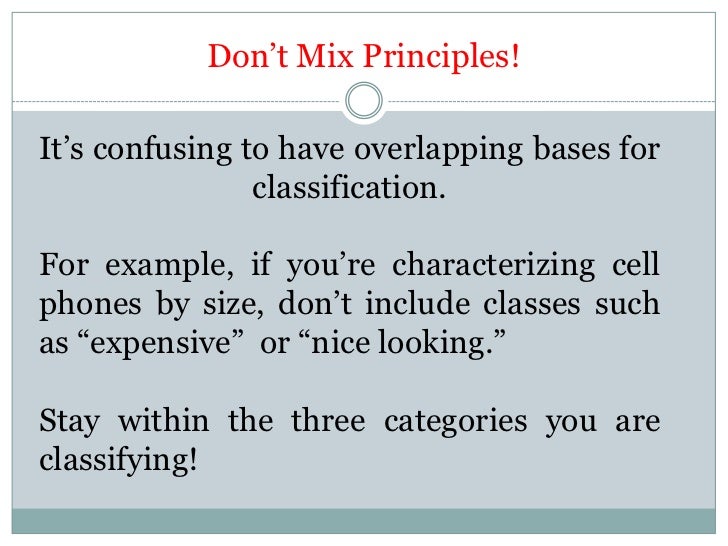 Don’t Mix Principles!

It’s confusing to have overlapping bases for classification.

For example, if you’re characterizing cell phones by size, don’t include classes such as “expensive” or “nice looking.”

Stay within the three categories you are classifying!